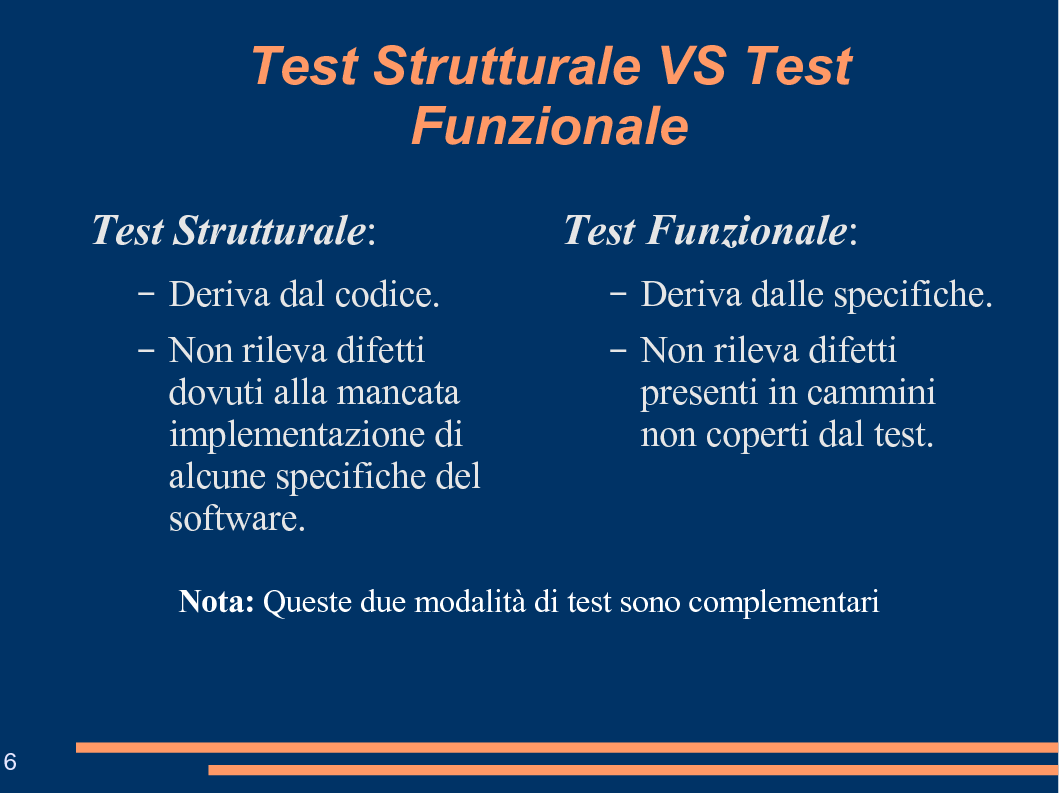 Test Strutturale VS Test Funzionale

Test Strutturale:

– Deriva dal codice.

– Non rileva difetti dovuti alla mancata implementazione di alcune specifiche del software.

Test Funzionale:

– Deriva dalle specifiche.

– Non rileva difetti presenti in cammini non coperti dal test.

Nota: Queste due modalità di test sono complementari

6